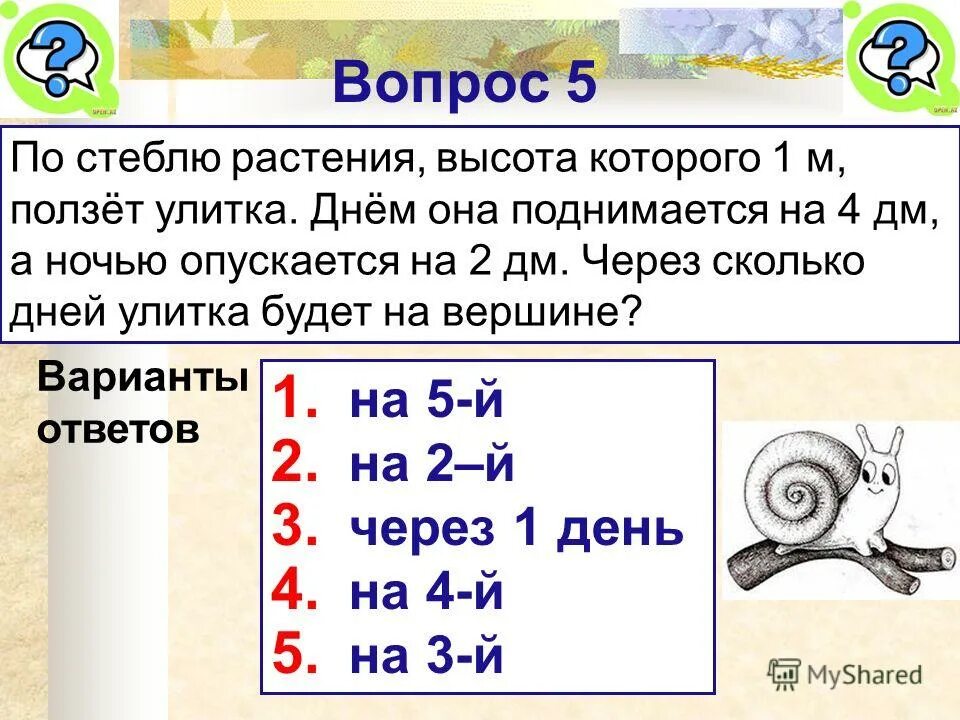 Вопрос 5

По стеблю растения, высота которого 1 м, ползёт улитка. Днём она поднимается на 4 дм, а ночью опускается на 2 дм. Через сколько дней улитка будет на вершине?

Варианты ответов

1. на 5-й
2. на 2–й
3. через 1 день
4. на 4-й
5. на 3-й

MyShared